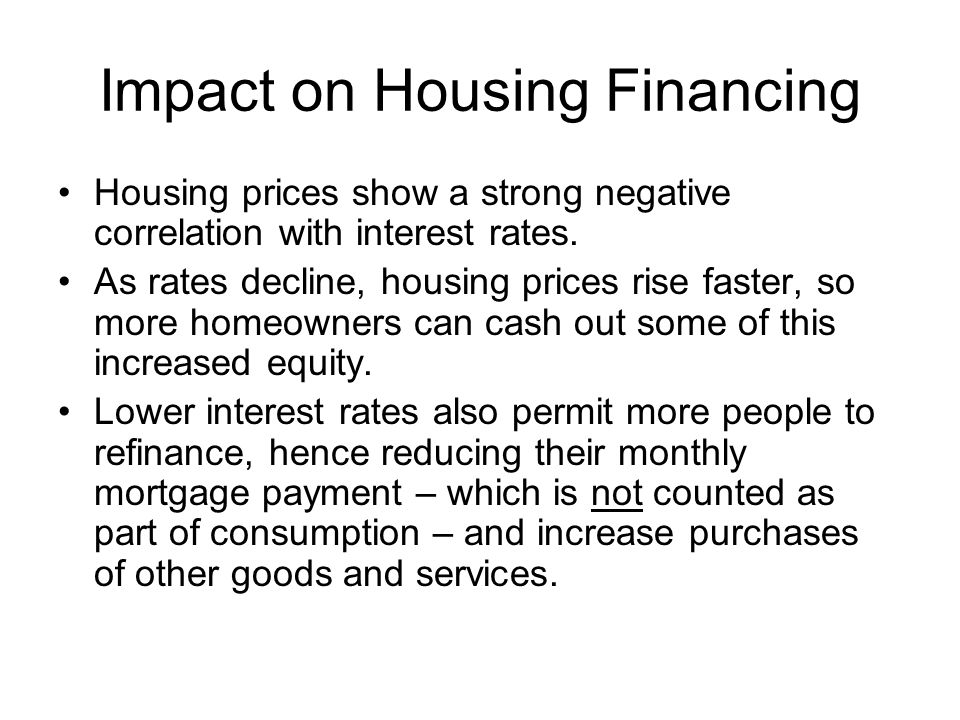 Impact on Housing Financing

• Housing prices show a strong negative correlation with interest rates.
• As rates decline, housing prices rise faster, so more homeowners can cash out some of this increased equity.
• Lower interest rates also permit more people to refinance, hence reducing their monthly mortgage payment – which is not counted as part of consumption – and increase purchases of other goods and services.